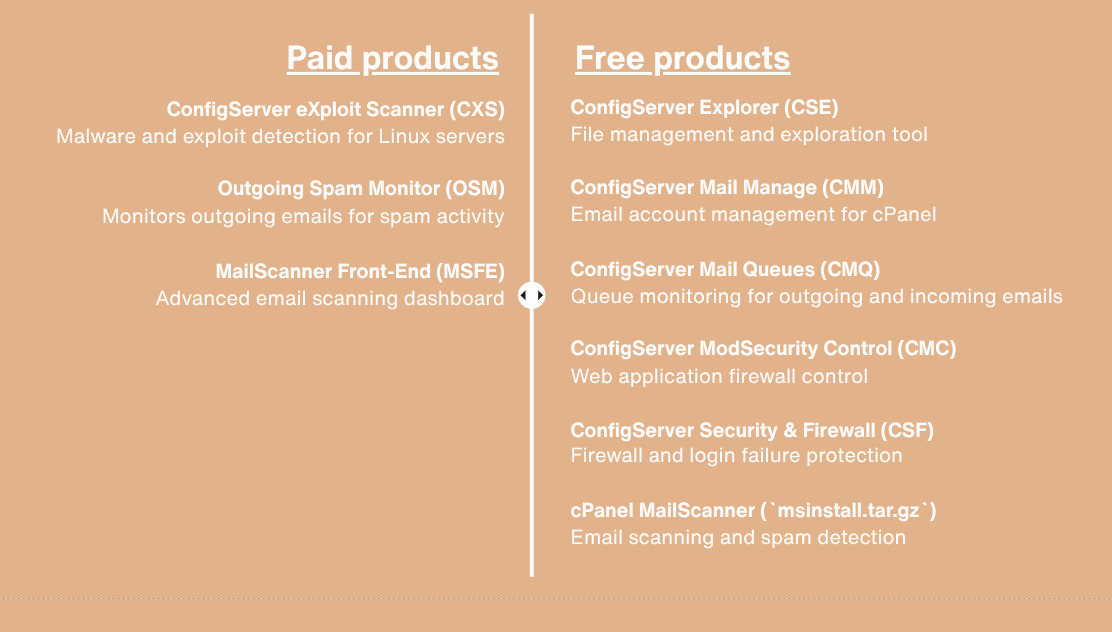 Paid products

ConfigServer eXploit Scanner (CXS)
Malware and exploit detection for Linux servers

Outgoing Spam Monitor (OSM)
Monitors outgoing emails for spam activity

MailScanner Front-End (MSFE)
Advanced email scanning dashboard

Free products

ConfigServer Explorer (CSE)
File management and exploration tool

ConfigServer Mail Manage (CMM)
Email account management for cPanel

ConfigServer Mail Queues (CMQ)
Queue monitoring for outgoing and incoming emails

ConfigServer ModSecurity Control (CMC)
Web application firewall control

ConfigServer Security & Firewall (CSF)
Firewall and login failure protection

cPanel MailScanner (`msinstall.tar.gz`)
Email scanning and spam detection